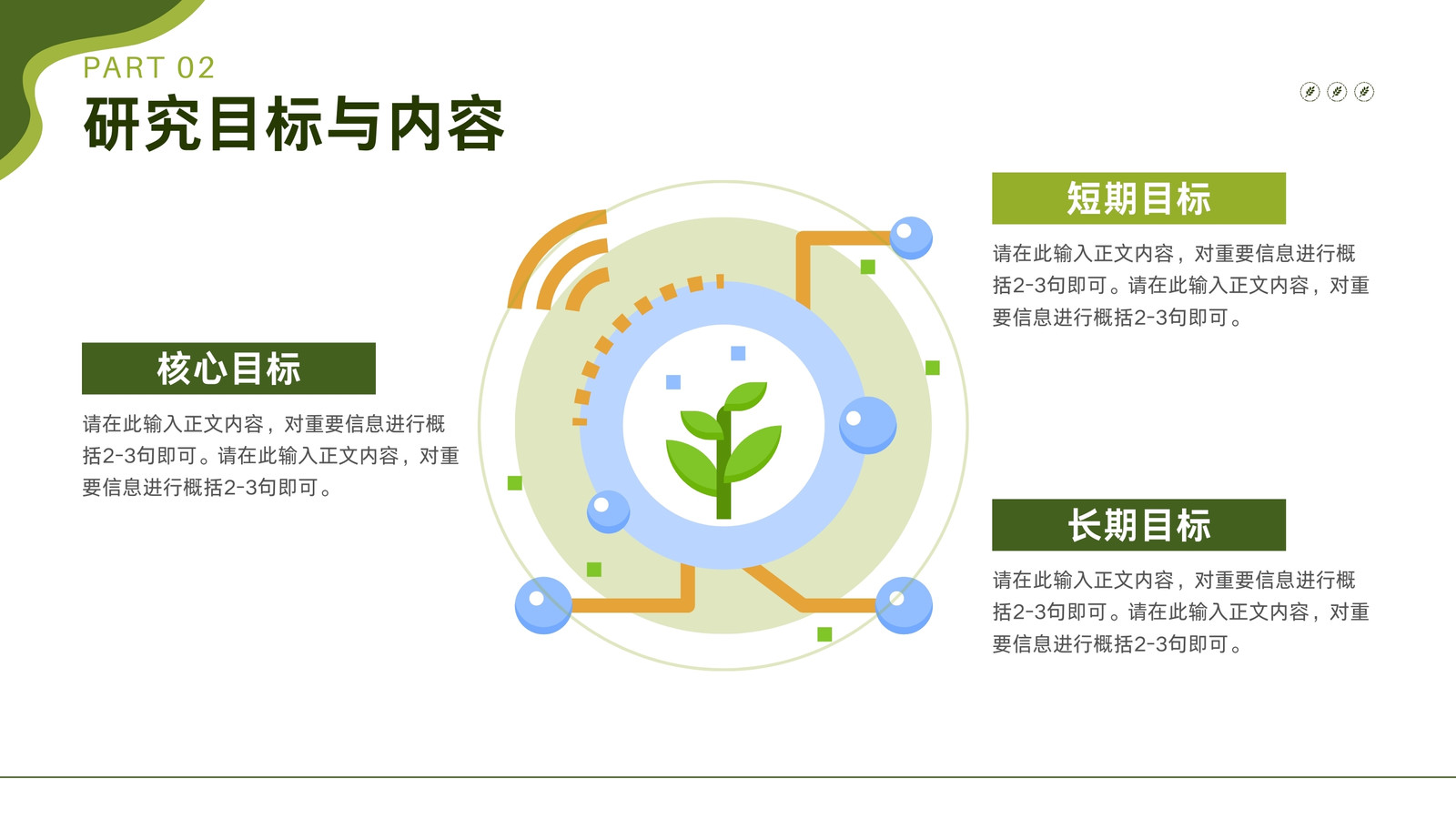 PART 02
研究目标与内容

核心目标

请在此输入正文内容，对重要信息进行概括2-3句即可。请在此输入正文内容，对重要信息进行概括2-3句即可。

短期目标

请在此输入正文内容，对重要信息进行概括2-3句即可。请在此输入正文内容，对重要信息进行概括2-3句即可。

长期目标

请在此输入正文内容，对重要信息进行概括2-3句即可。请在此输入正文内容，对重要信息进行概括2-3句即可。